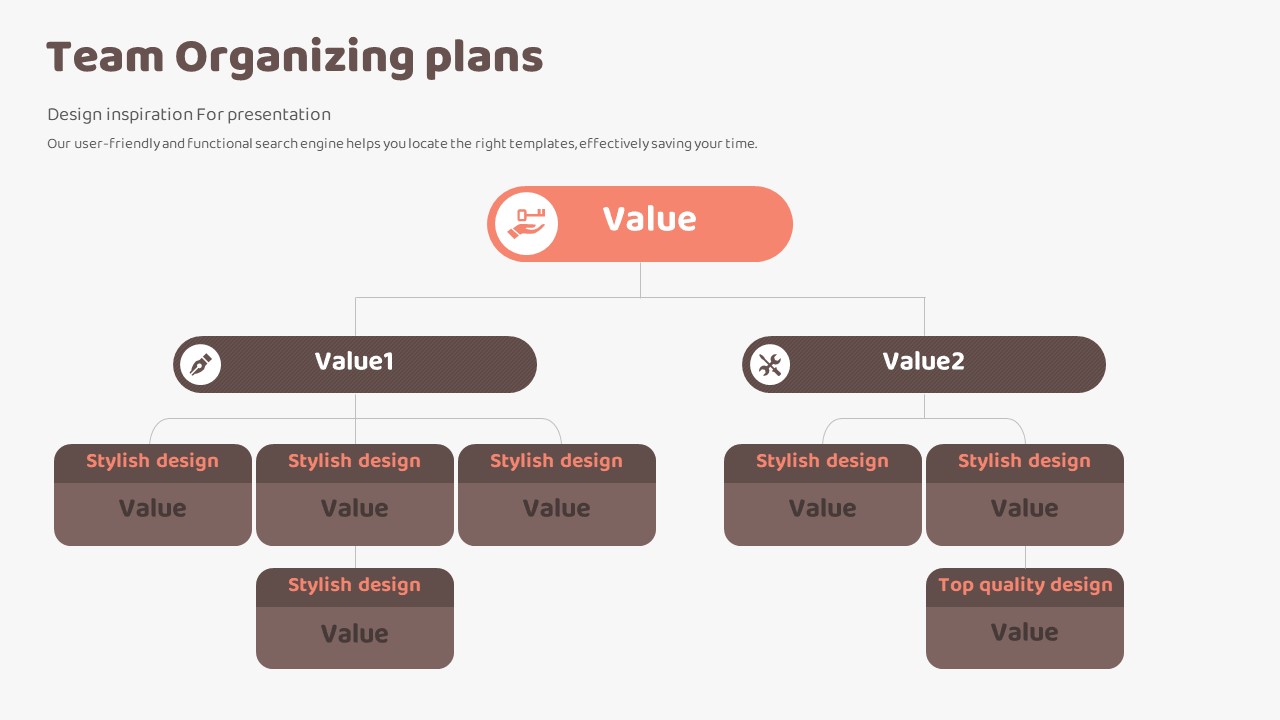 Team Organizing plans

Design inspiration For presentation

Our user-friendly and functional search engine helps you locate the right templates, effectively saving your time.

Value

Value1

Value2

Stylish design

Value

Stylish design

Value

Stylish design

Value

Stylish design

Value

Stylish design

Value

Stylish design

Value

Top quality design

Value